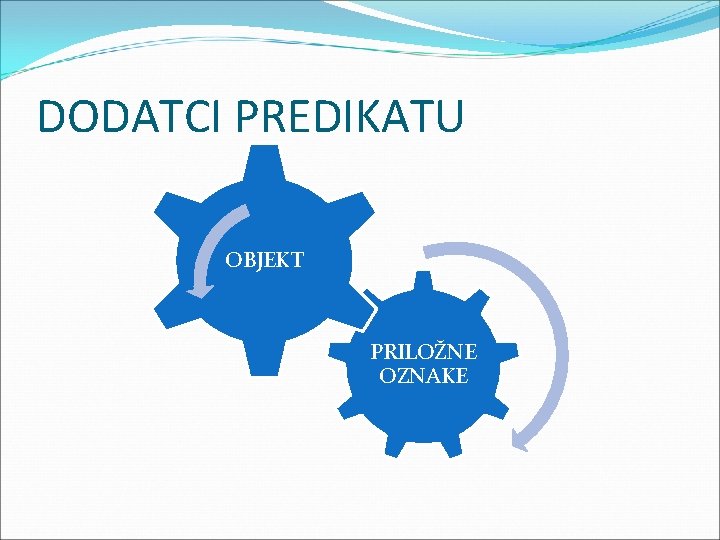 DODATCI PREDIKATU

OBJEKT

PRILOŽNE OZNAKE